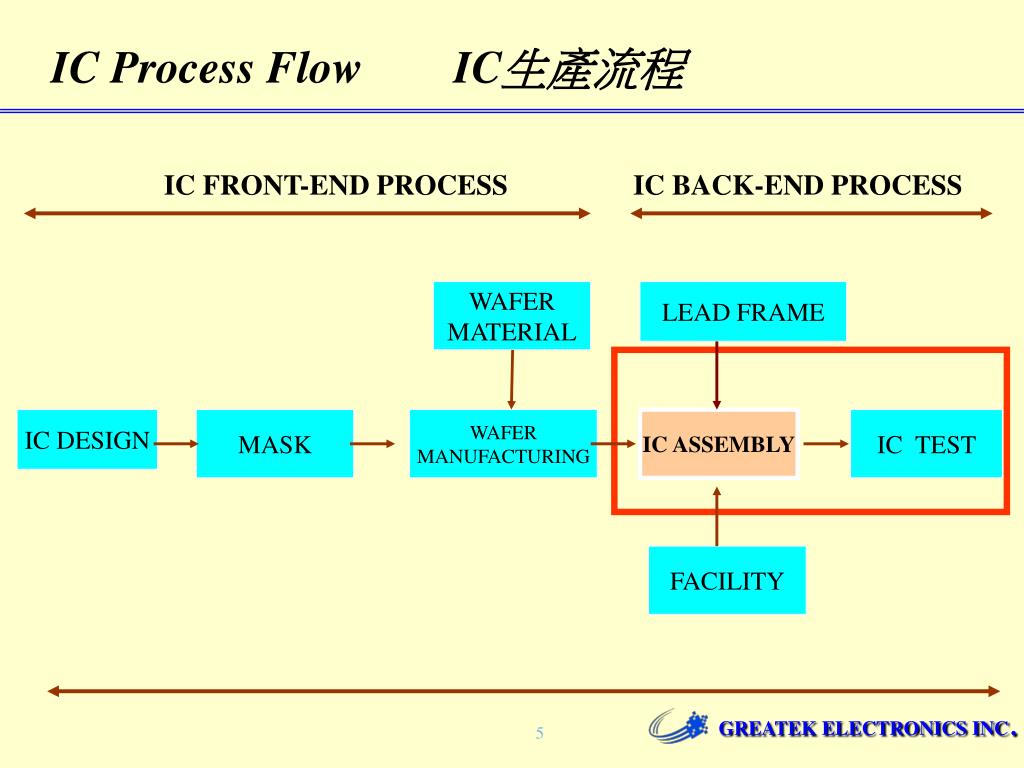 IC Process Flow IC生產流程

IC FRONT-END PROCESS

IC BACK-END PROCESS

WAFER MATERIAL

LEAD FRAME

IC DESIGN

MASK

WAFER MANUFACTURING

IC ASSEMBLY

IC TEST

FACILITY

5

GREATEK ELECTRONICS INC.